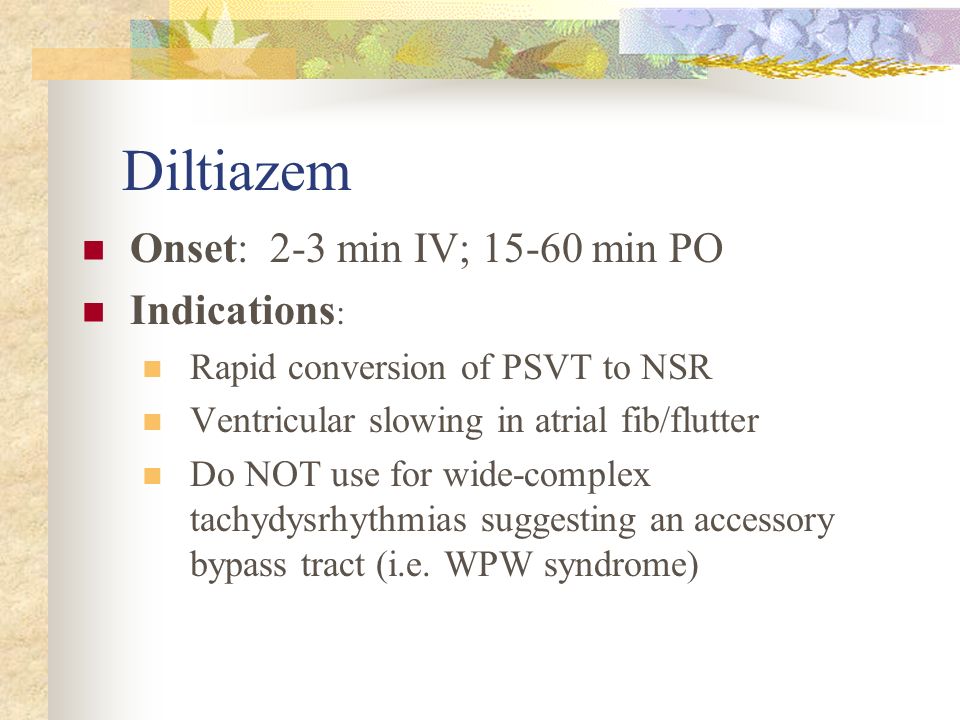 Diltiazem

Onset: 2-3 min IV; 15-60 min PO

Indications:

Rapid conversion of PSVT to NSR

Ventricular slowing in atrial fib/flutter

Do NOT use for wide-complex tachydysrhythmias suggesting an accessory bypass tract (i.e. WPW syndrome)